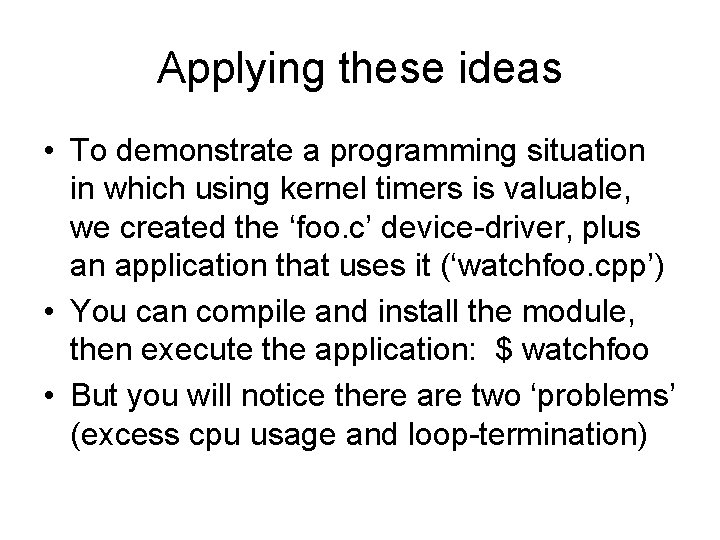 Applying these ideas

• To demonstrate a programming situation in which using kernel timers is valuable, we created the ‘foo.c’ device-driver, plus an application that uses it (‘watchfoo.cpp’)

• You can compile and install the module, then execute the application: \$ watchfoo

• But you will notice there are two ‘problems’ (excess cpu usage and loop-termination)